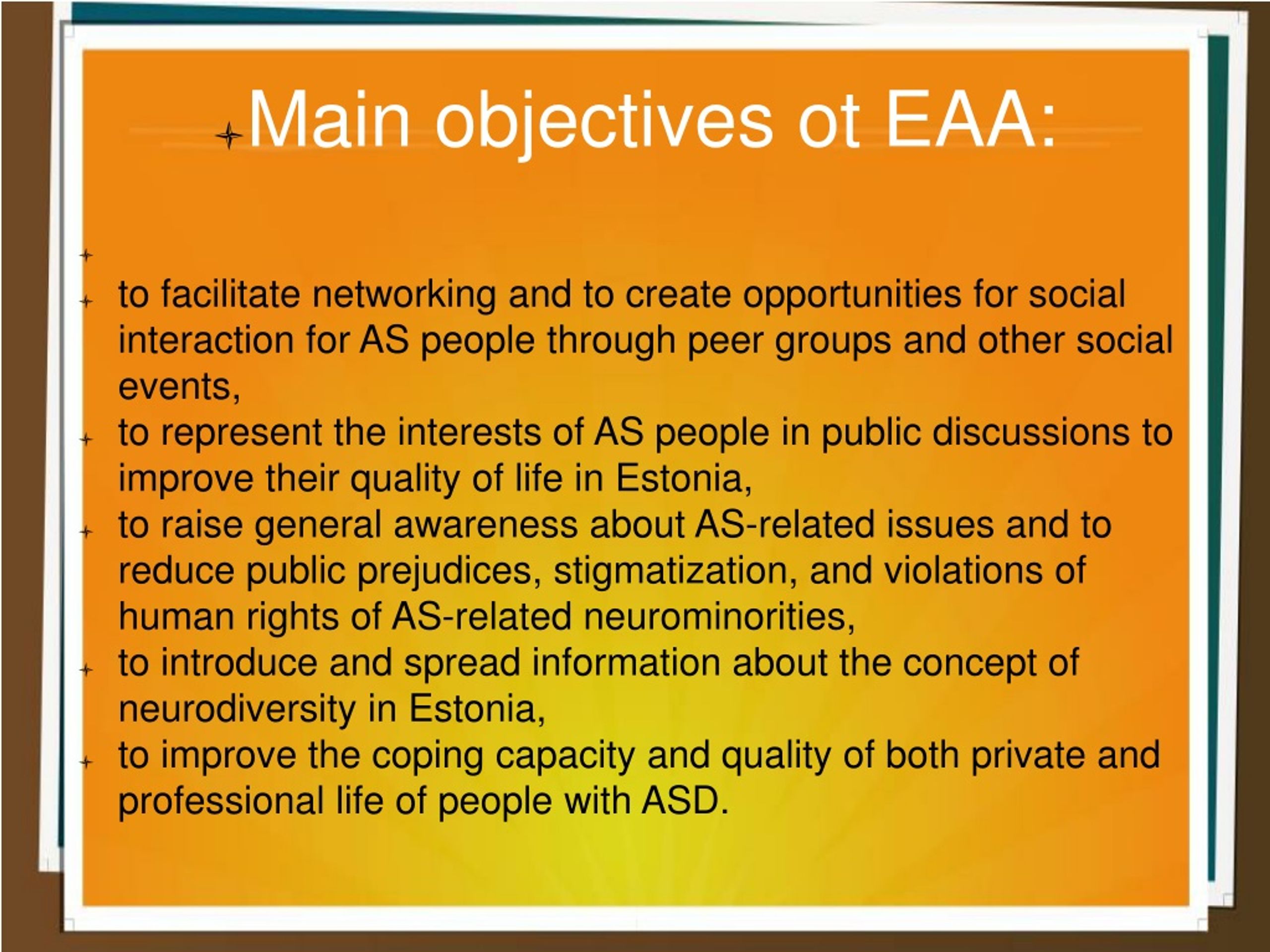 Main objectives ot EAA:

to facilitate networking and to create opportunities for social interaction for AS people through peer groups and other social events,

to represent the interests of AS people in public discussions to improve their quality of life in Estonia,

to raise general awareness about AS-related issues and to reduce public prejudices, stigmatization, and violations of human rights of AS-related neurominorities,

to introduce and spread information about the concept of neurodiversity in Estonia,

to improve the coping capacity and quality of both private and professional life of people with ASD.